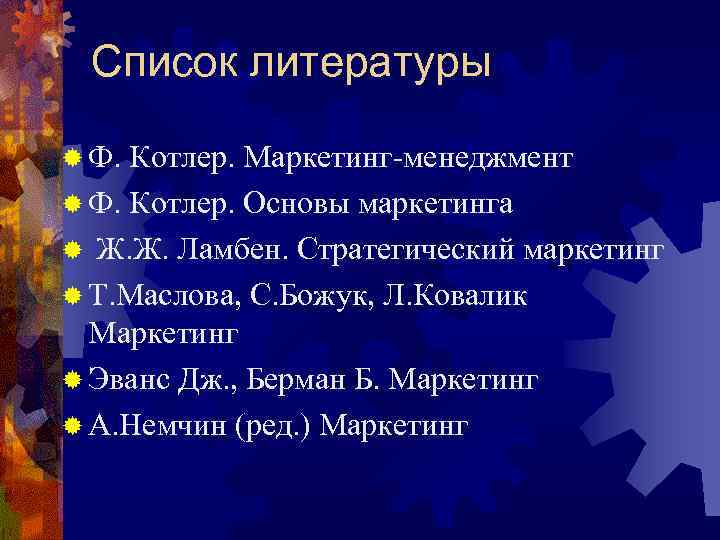 Список литературы

Ф. Котлер. Маркетинг-менеджмент

Ф. Котлер. Основы маркетинга

Ж.Ж. Ламбен. Стратегический маркетинг

Т.Маслова, С.Божук, Л.Ковалик Маркетинг

Эванс Дж., Берман Б. Маркетинг

А.Немчин (ред.) Маркетинг